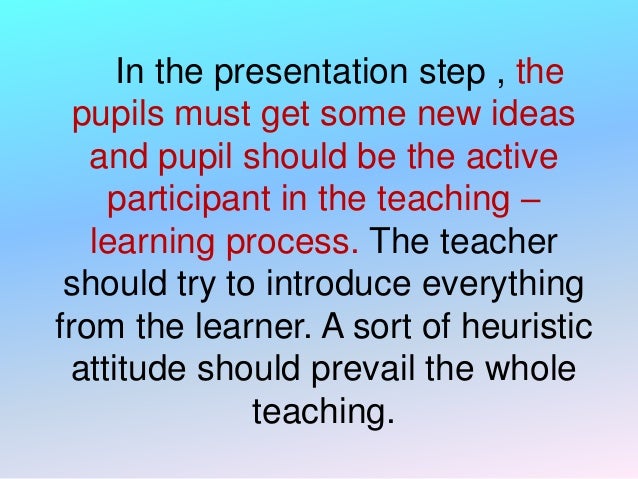 In the presentation step , the pupils must get some new ideas and pupil should be the active participant in the teaching – learning process. The teacher should try to introduce everything from the learner. A sort of heuristic attitude should prevail the whole teaching.